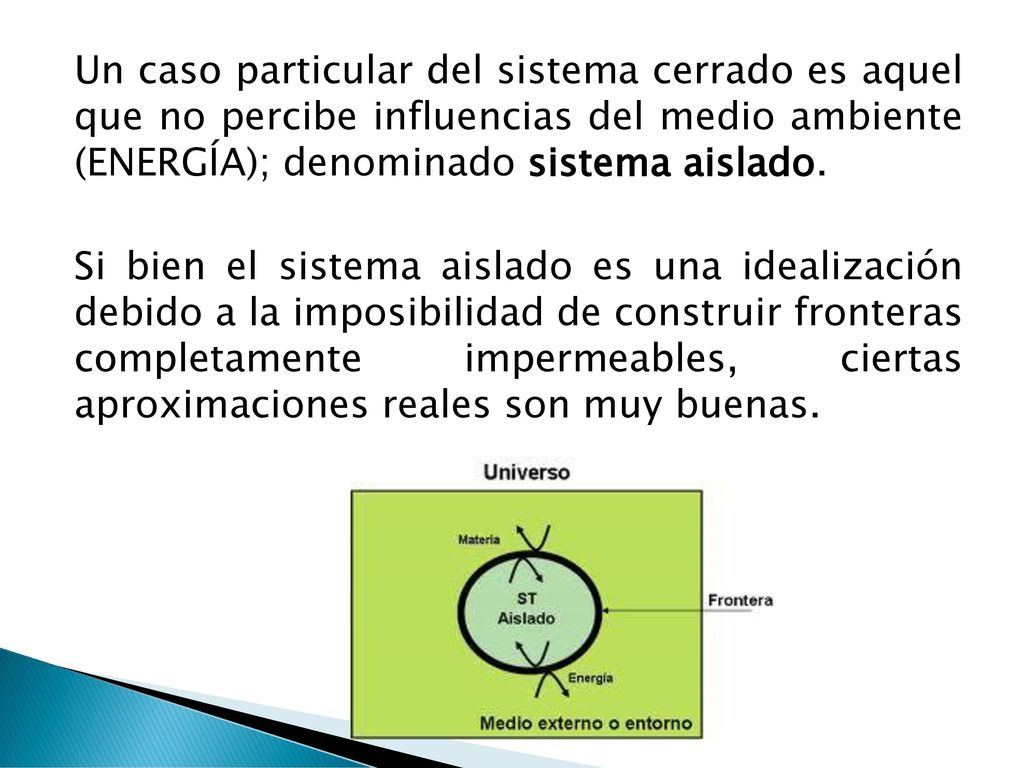 Un caso particular del sistema cerrado es aquel que no percibe influencias del medio ambiente (ENERGÍA); denominado sistema aislado.

Si bien el sistema aislado es una idealización debido a la imposibilidad de construir fronteras completamente impermeables, ciertas aproximaciones reales son muy buenas.

Universo

Materia

ST
Aislado

Frontera

Energía

Medio externo o entorno